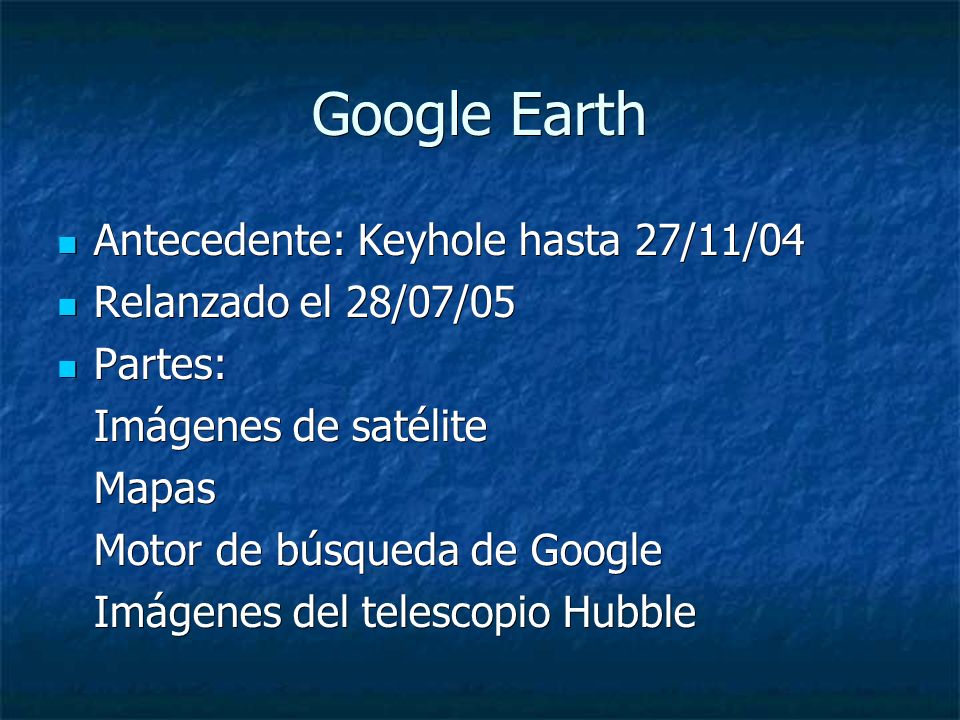 Google Earth

- Antecedente: Keyhole hasta 27/11/04
- Relanzado el 28/07/05
- Partes:

Imágenes de satélite

Mapas

Motor de búsqueda de Google

Imágenes del telescopio Hubble